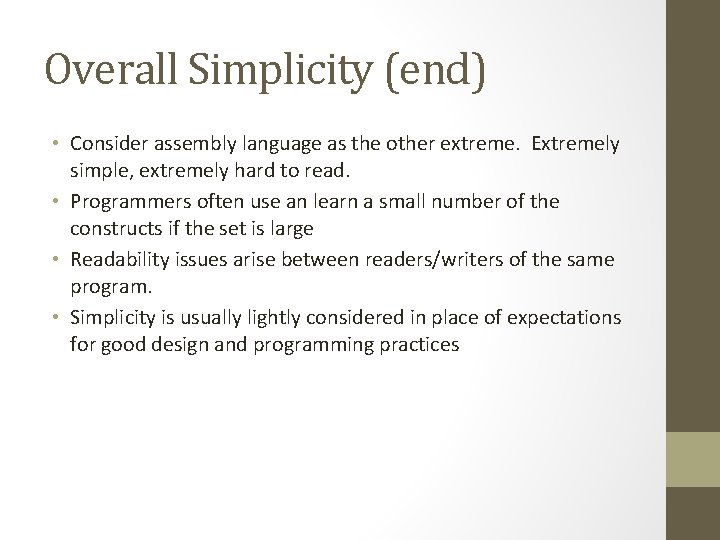 Overall Simplicity (end)

• Consider assembly language as the other extreme. Extremely simple, extremely hard to read.
• Programmers often use an learn a small number of the constructs if the set is large
• Readability issues arise between readers/writers of the same program.
• Simplicity is usually lightly considered in place of expectations for good design and programming practices